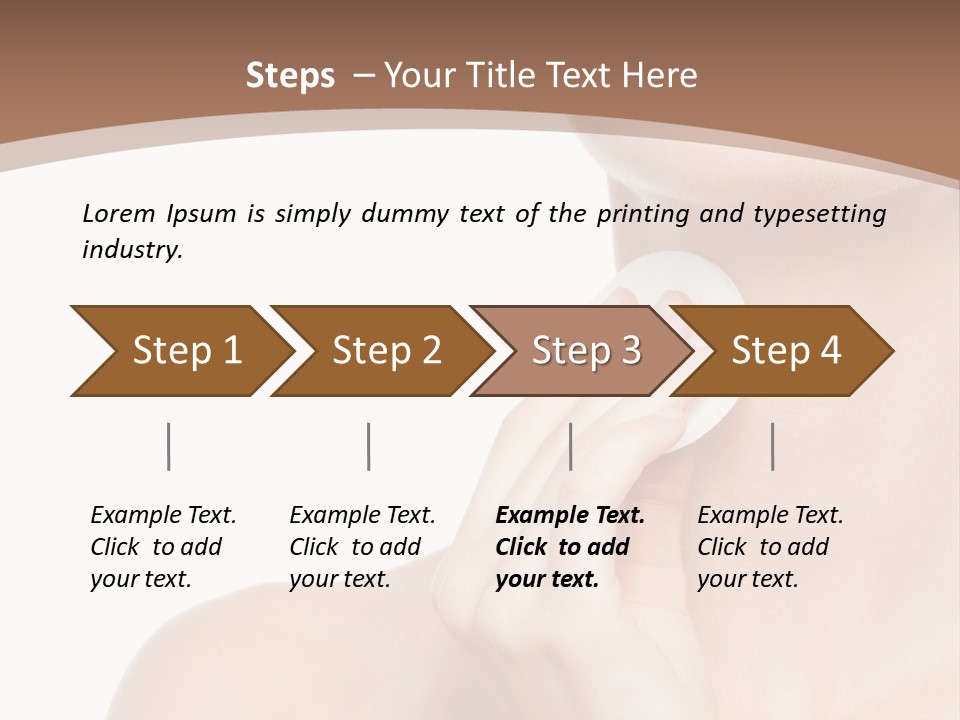 Steps – Your Title Text Here

Lorem Ipsum is simply dummy text of the printing and typesetting industry.

Step 1

Step 2

Step 3

Step 4

Example Text. Click to add your text.

Example Text. Click to add your text.

Example Text. Click to add your text.

Example Text. Click to add your text.